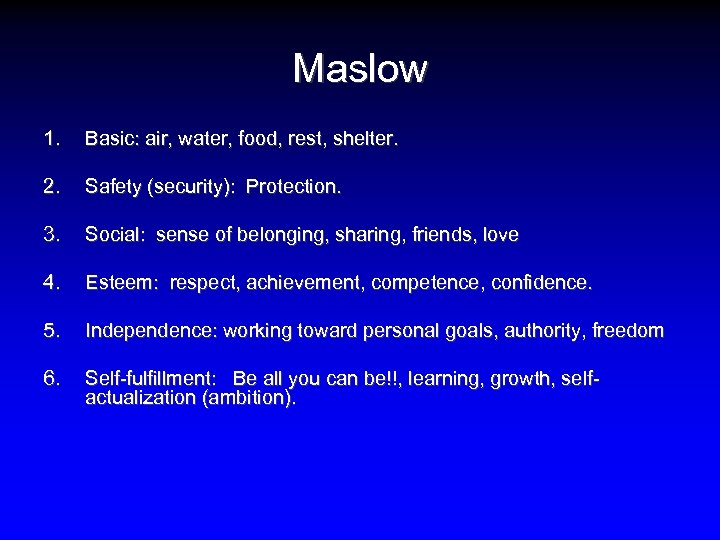 Maslow

1. Basic: air, water, food, rest, shelter.

2. Safety (security): Protection.

3. Social: sense of belonging, sharing, friends, love

4. Esteem: respect, achievement, competence, confidence.

5. Independence: working toward personal goals, authority, freedom

6. Self-fulfillment: Be all you can be!!, learning, growth, self-actualization (ambition).